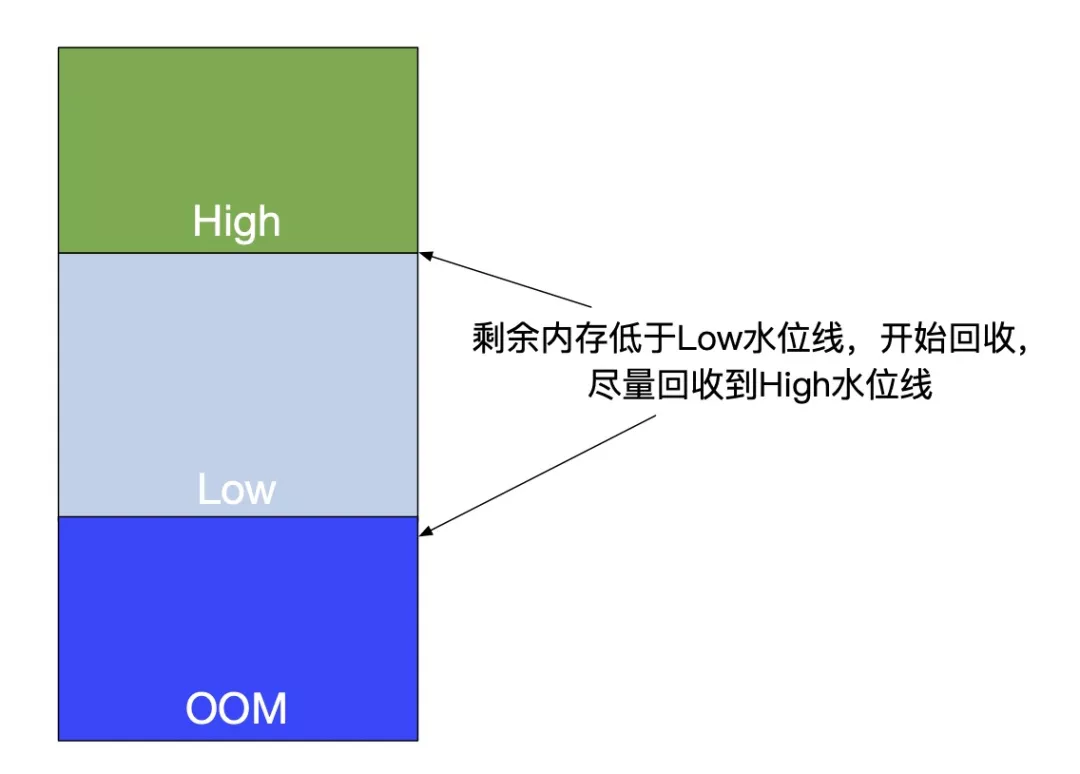 High

Low

OOM

剩余内存低于Low水位线，开始回收，尽量回收到High水位线